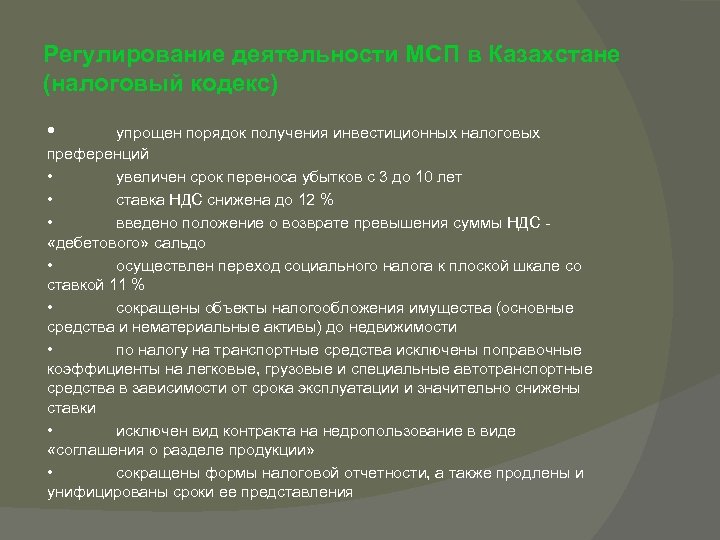 Регулирование деятельности МСП в Казахстане (налоговый кодекс)

• упрощен порядок получения инвестиционных налоговых преференций
• увеличен срок переноса убытков с 3 до 10 лет
• ставка НДС снижена до 12 %
• введено положение о возврате превышения суммы НДС - «дебетового» сальдо
• осуществлен переход социального налога к плоской шкале со ставкой 11 %
• сокращены объекты налогообложения имущества (основные средства и нематериальные активы) до недвижимости
• по налогу на транспортные средства исключены поправочные коэффициенты на легковые, грузовые и специальные автотранспортные средства в зависимости от срока эксплуатации и значительно снижены ставки
• исключен вид контракта на недропользование в виде «соглашения о разделе продукции»
• сокращены формы налоговой отчетности, а также продлены и унифицированы сроки ее представления